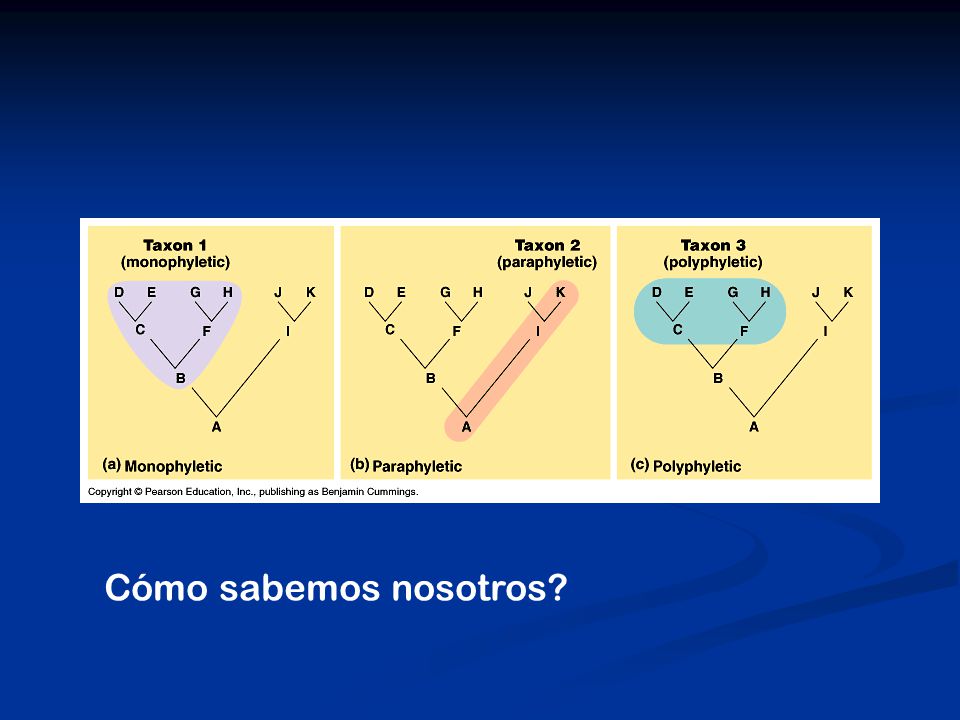 Taxon 1
(monophyletic)

D E G H J K
C F I
B
A

(a) Monophyletic

Taxon 2
(paraphyletic)

D E G H J K
C F I
B
A

(b) Paraphyletic

Taxon 3
(polyphyletic)

D E G H J K
C F I
B
A

(c) Polyphyletic

Copyright © Pearson Education, Inc., publishing as Benjamin Cummings.

Cómo sabemos nosotros?